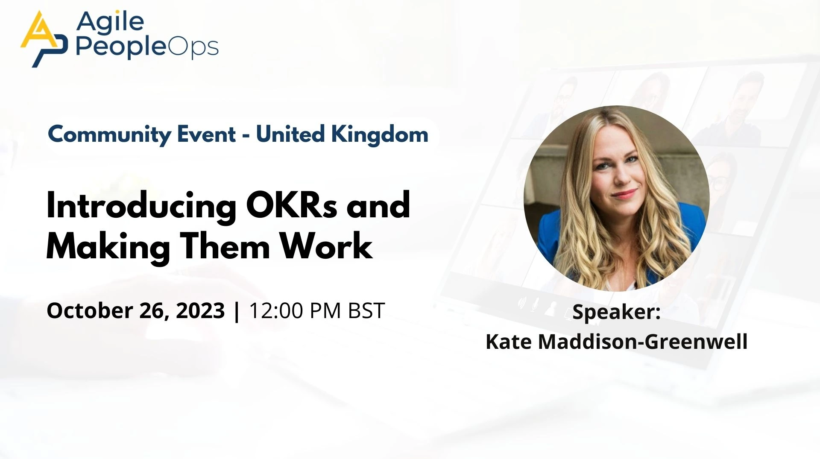 Agile PeopleOps

Community Event - United Kingdom

Introducing OKRs and Making Them Work

October 26, 2023 | 12:00 PM BST

Speaker:
Kate Maddison-Greenwell